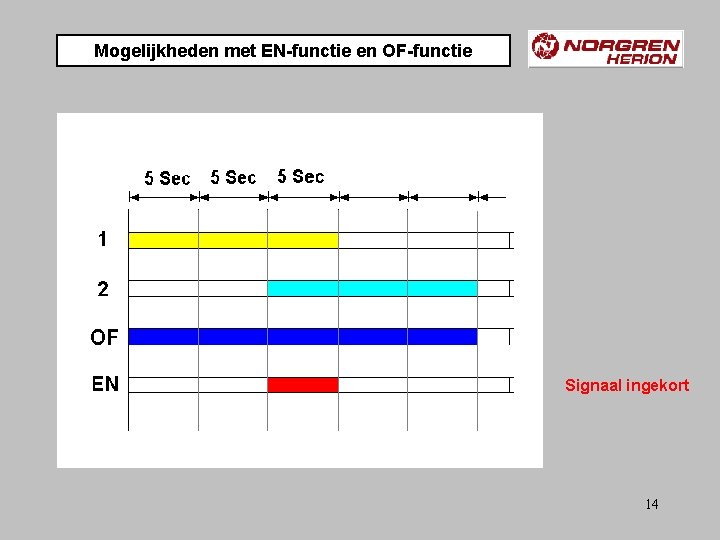 Mogelijkheden met EN-functie en OF-functie

NORGREN HERION

5 Sec 5 Sec 5 Sec

1

2

OF

EN

Signaal ingekort

14